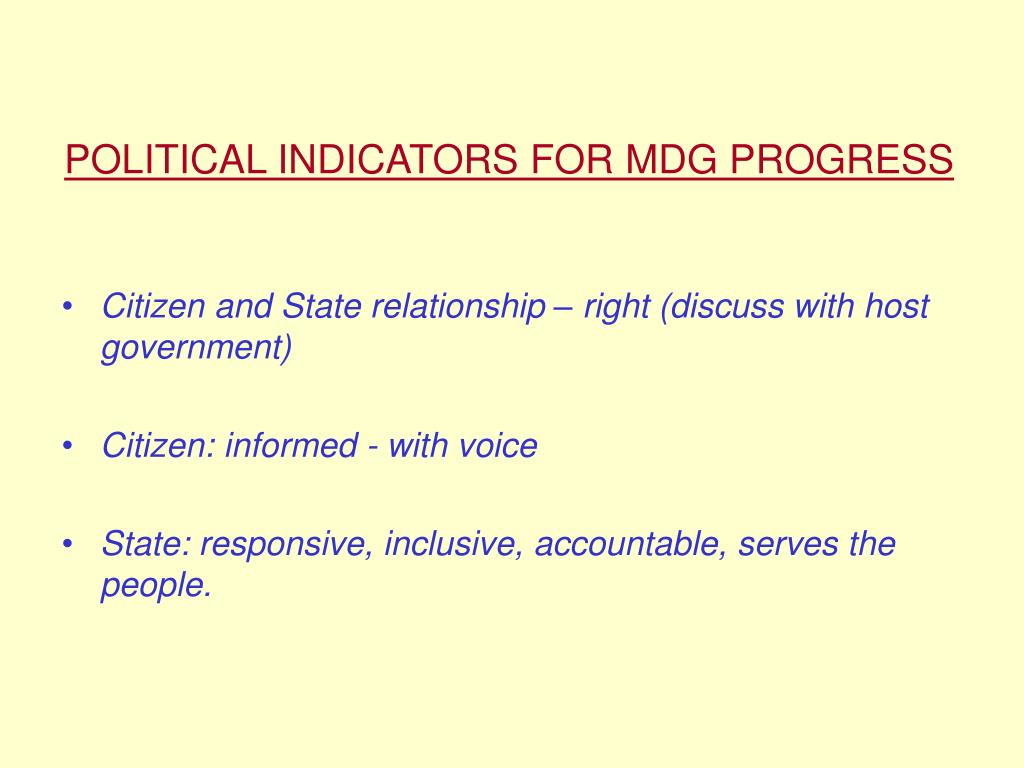 POLITICAL INDICATORS FOR MDG PROGRESS

• Citizen and State relationship – right (discuss with host government)

• Citizen: informed - with voice

• State: responsive, inclusive, accountable, serves the people.